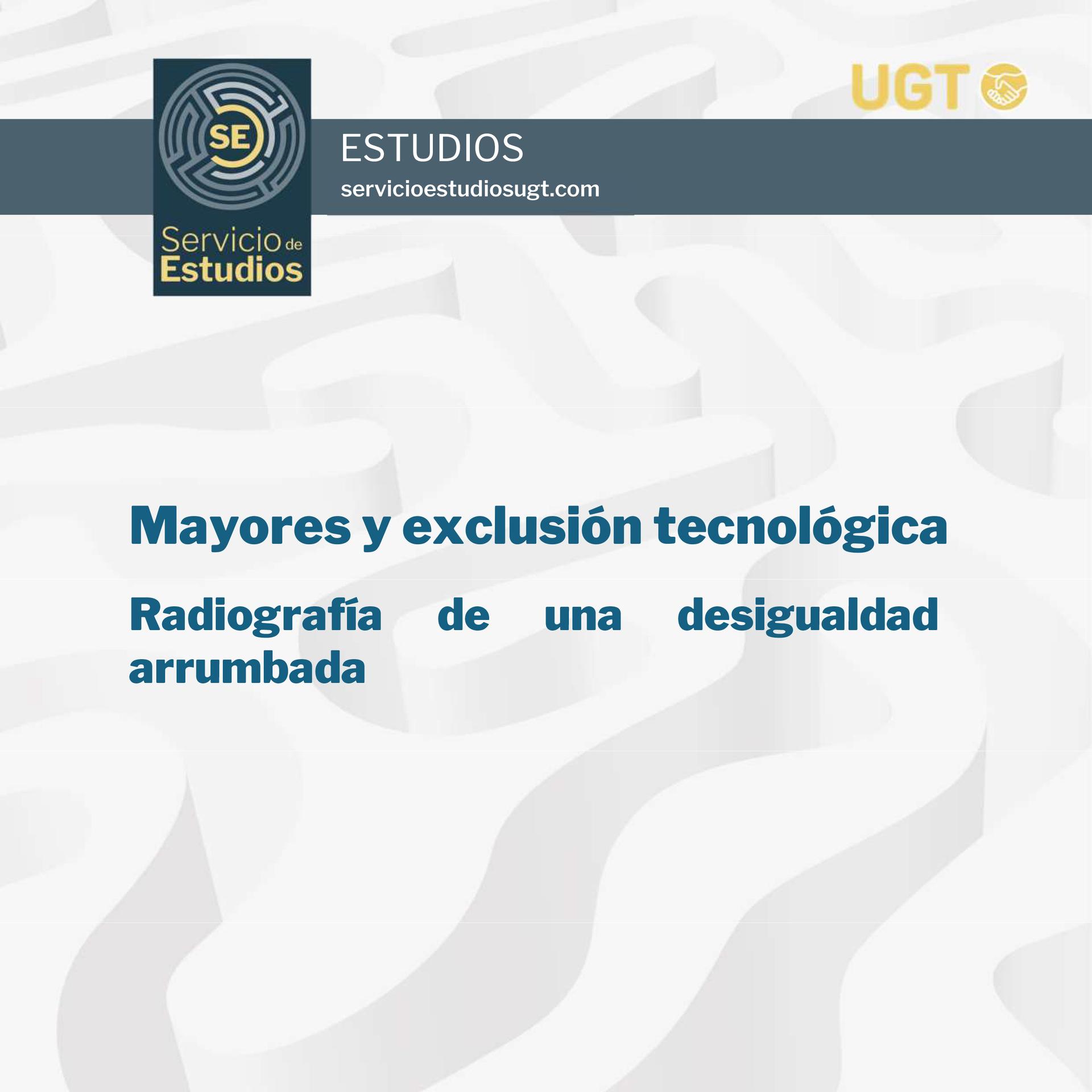 SE
Servicio de Estudios

UGT

ESTUDIOS
servicioestudiosugt.com

Mayores y exclusión tecnológica

Radiografía de una desigualdad arrumbada